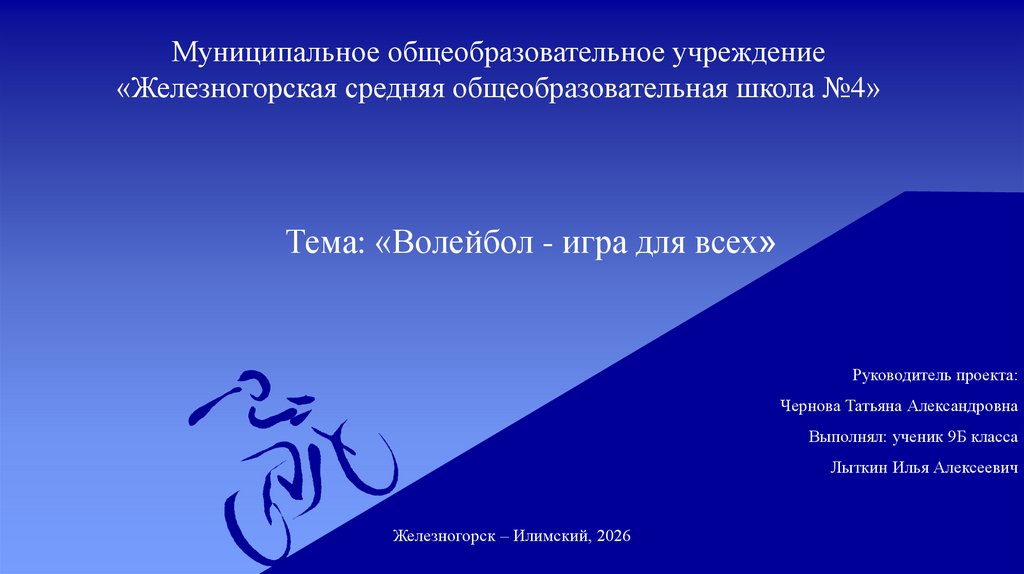 Муниципальное общеобразовательное учреждение
«Железногорская средняя общеобразовательная школа №4»

Тема: «Волейбол - игра для всех»

Руководитель проекта:
Чернова Татьяна Александровна
Выполнял: ученик 9Б класса
Лыткин Илья Алексеевич

Железногорск – Илимский, 2026